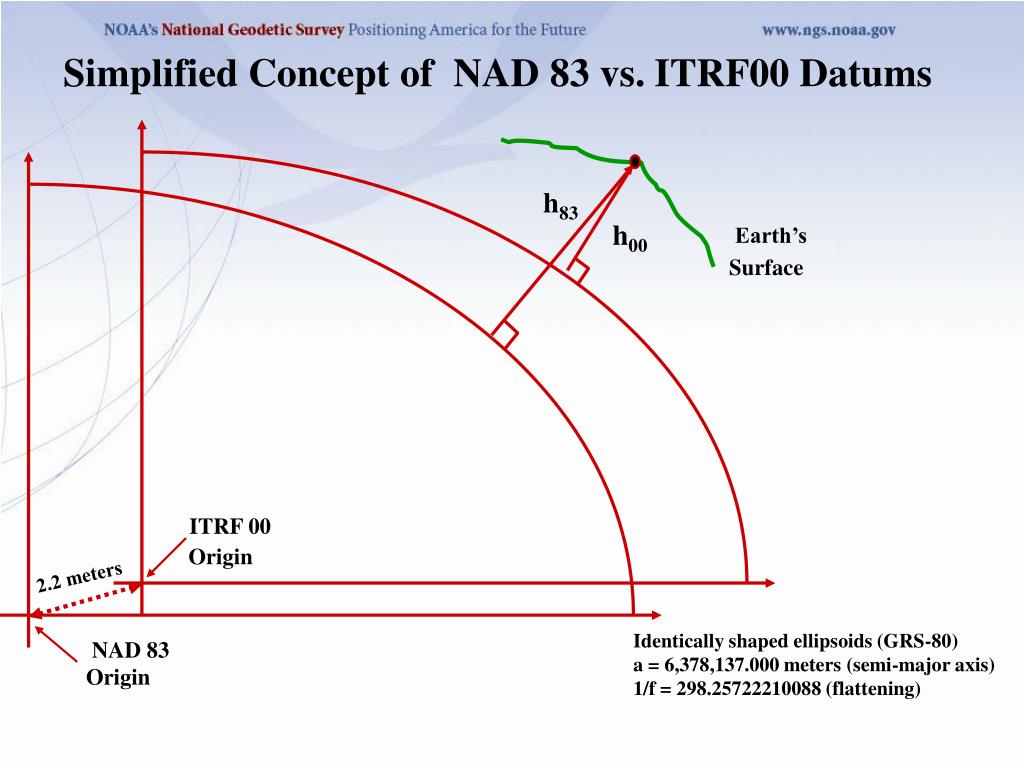 NOAA's National Geodetic Survey Positioning America for the Future www.ngs.noaa.gov

Simplified Concept of NAD 83 vs. ITRF00 Datums

$h_{83}$

$h_{00}$

Earth's Surface

ITRF 00 Origin

2.2 meters

NAD 83 Origin

Identically shaped ellipsoids (GRS-80)
a = 6,378,137.000 meters (semi-major axis)
1/f = 298.25722210088 (flattening)